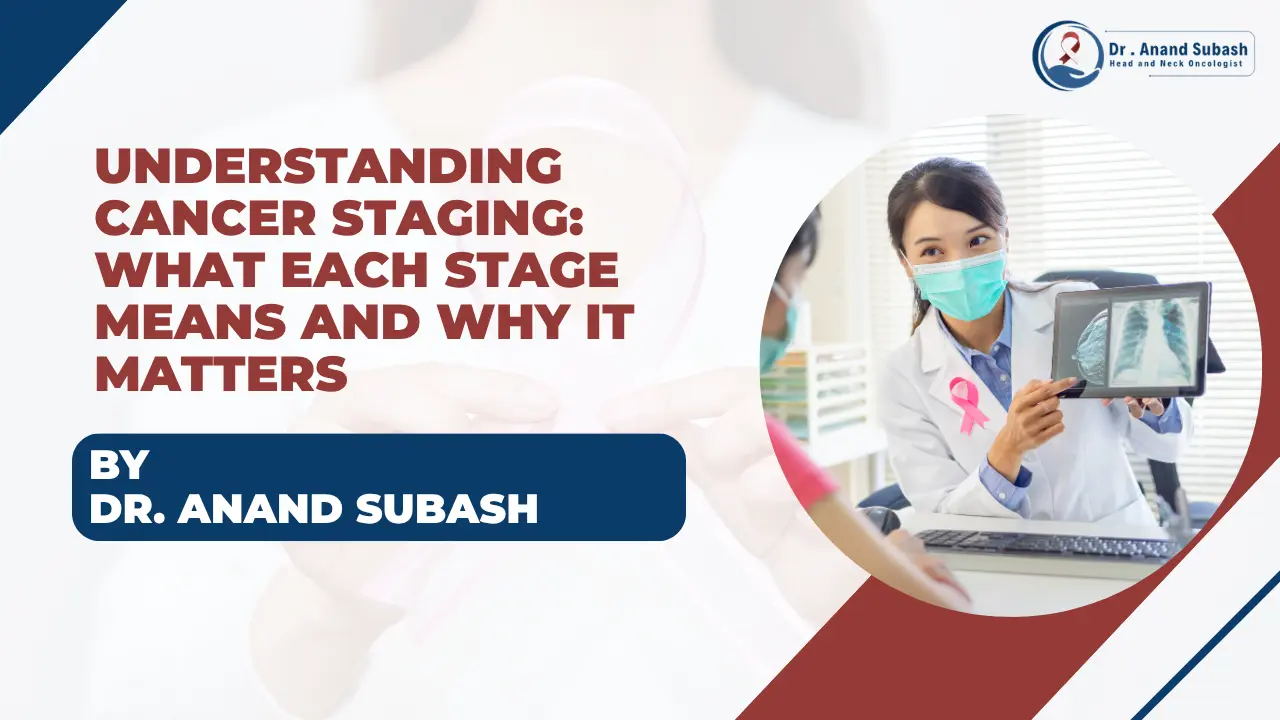 Dr . Anand Subash
Head and Neck Oncologist

UNDERSTANDING CANCER STAGING: WHAT EACH STAGE MEANS AND WHY IT MATTERS

BY
DR. ANAND SUBASH